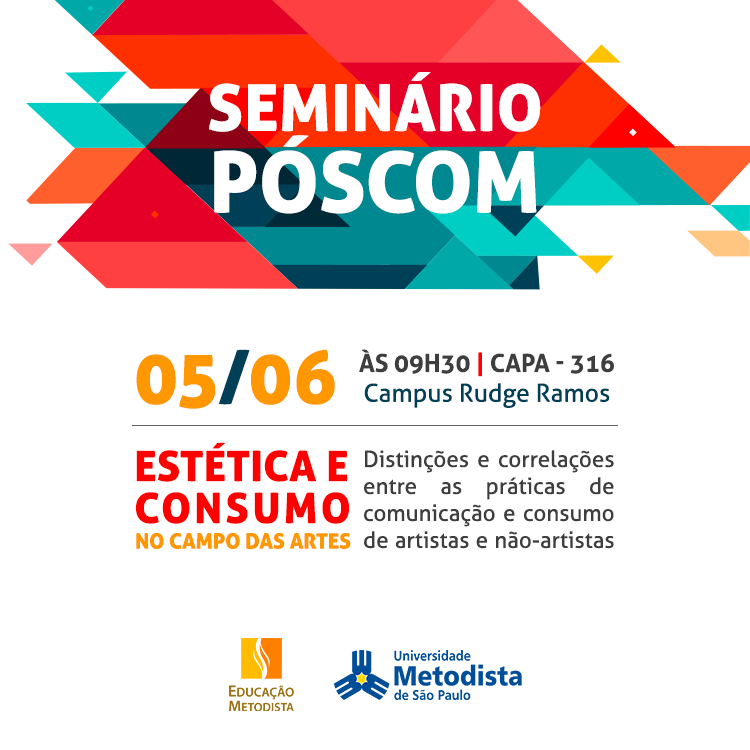 SEMINÁRIO PÓSCOM

05/06 ÀS 09H30 | CAPA - 316
Campus Rudge Ramos

ESTÉTICA E CONSUMO
NO CAMPO DAS ARTES

Distinções e correlações entre as práticas de comunicação e consumo de artistas e não-artistas

EDUCAÇÃO METODISTA

Universidade Metodista de São Paulo